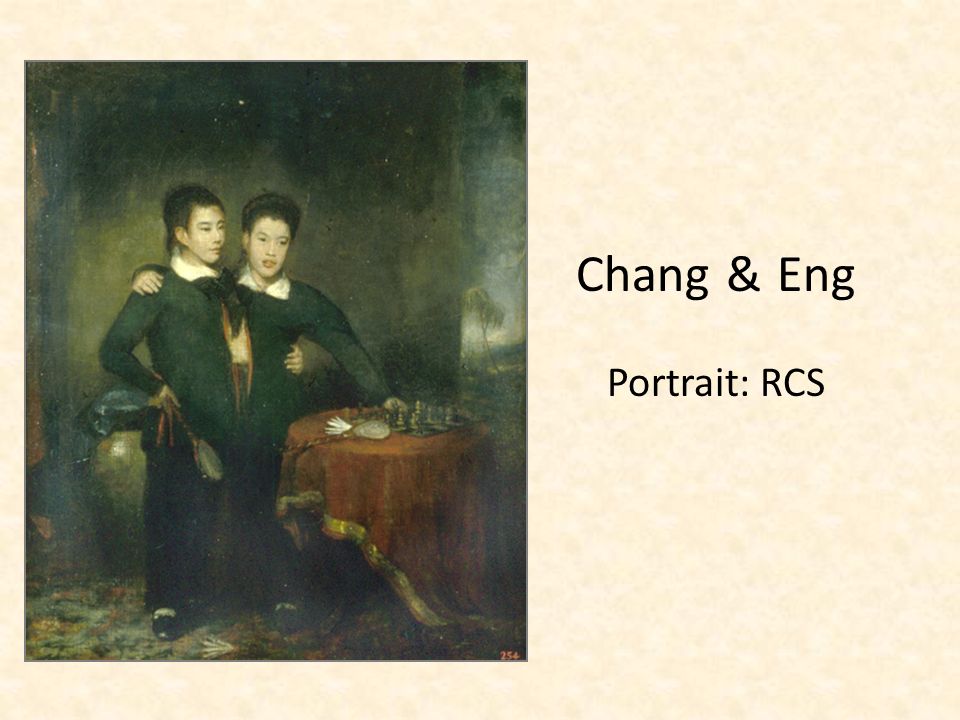 254

Chang & Eng

Portrait: RCS